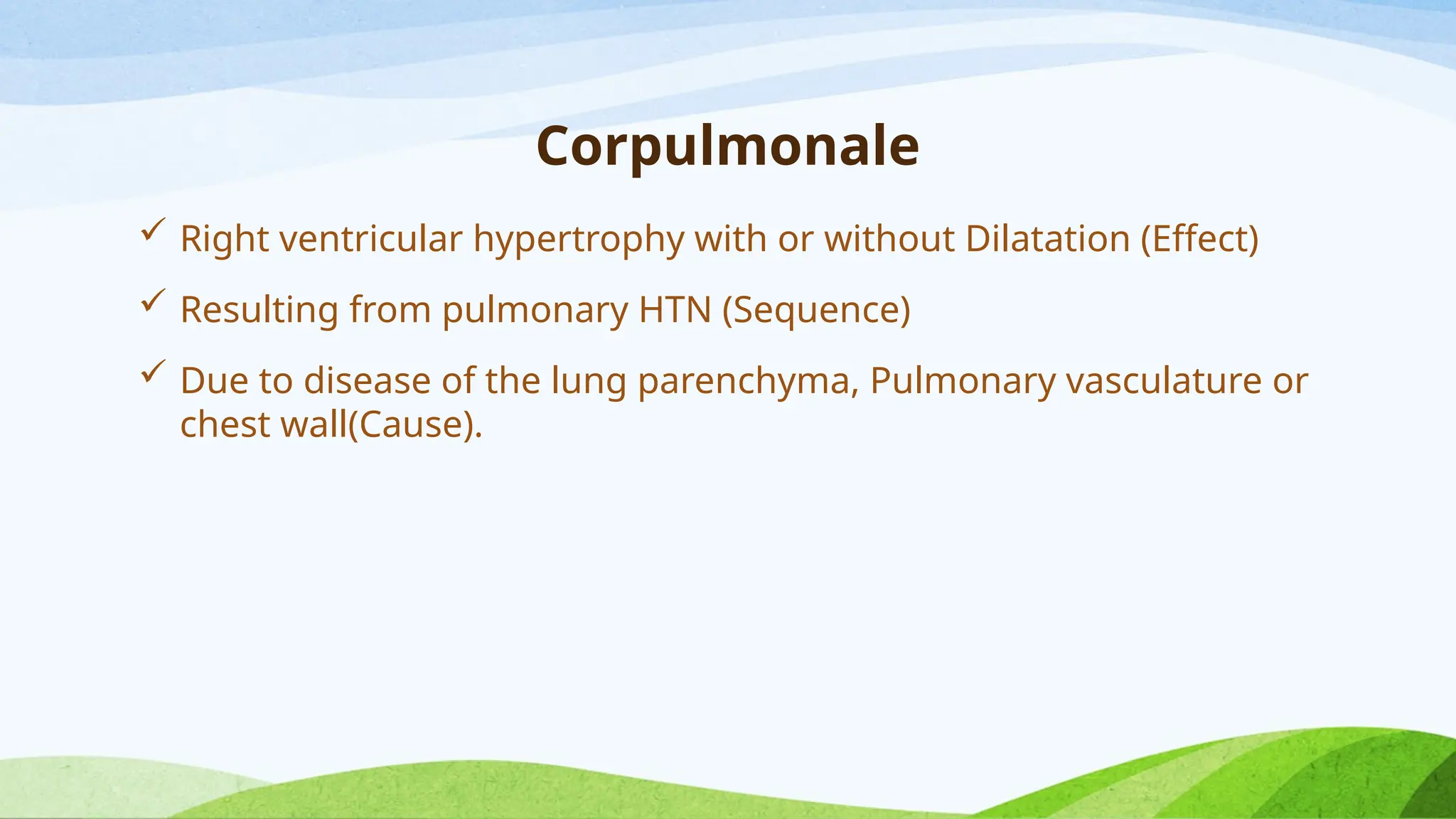 Corpulmonale

✓ Right ventricular hypertrophy with or without Dilatation (Effect)

✓ Resulting from pulmonary HTN (Sequence)

✓ Due to disease of the lung parenchyma, Pulmonary vasculature or chest wall(Cause).